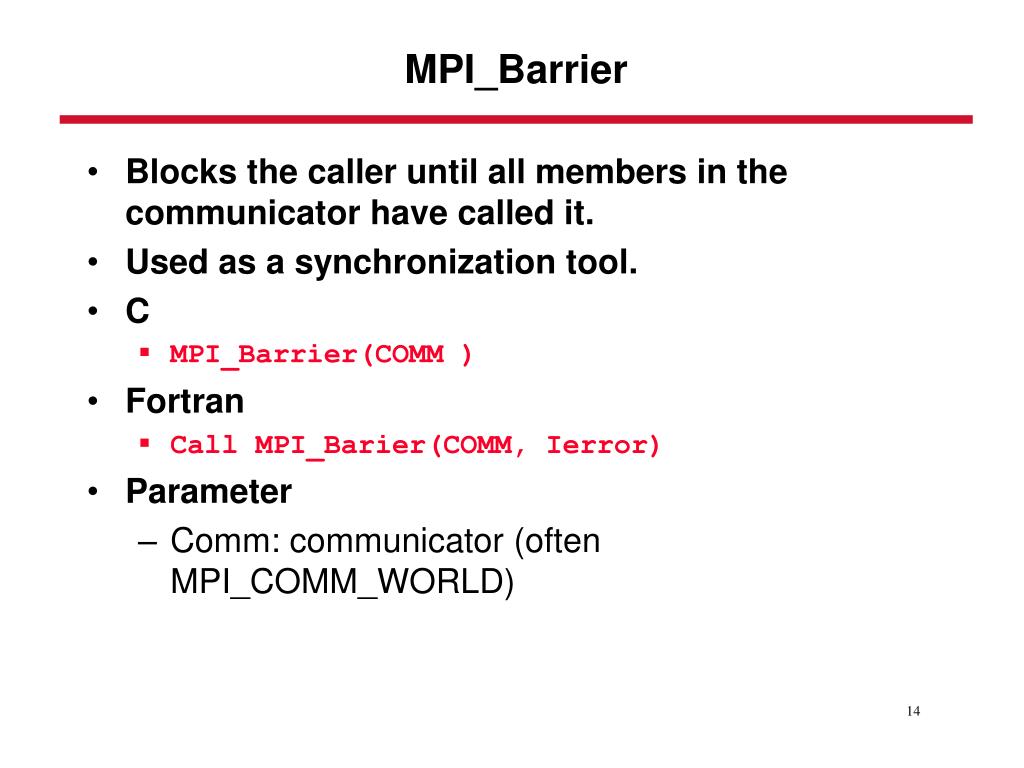 MPI_Barrier

• Blocks the caller until all members in the communicator have called it.
• Used as a synchronization tool.
• C
  ▪ MPI_Barrier(COMM )
• Fortran
  ▪ Call MPI_Barier(COMM, Ierror)
• Parameter
  – Comm: communicator (often MPI_COMM_WORLD)

14